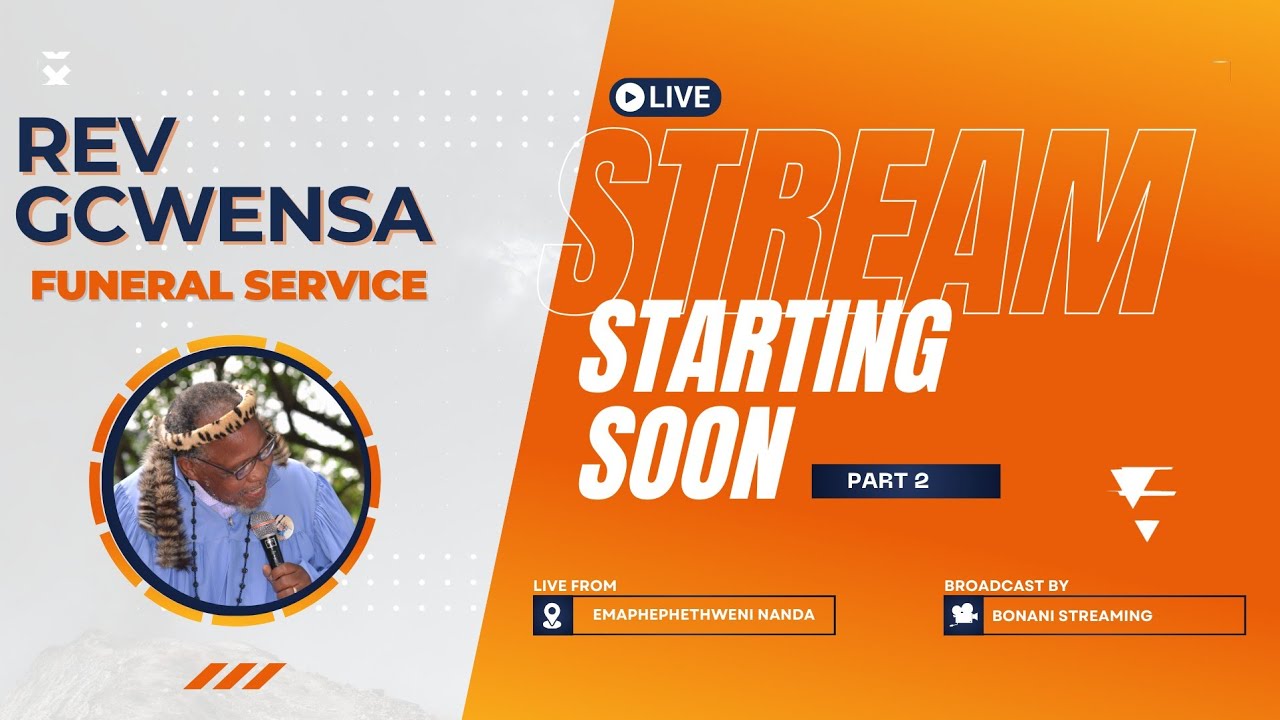 REV GCWENSA
FUNERAL SERVICE

LIVE
STREAM
STARTING SOON
PART 2

LIVE FROM
EMAPHEPHETHWENI NANDA

BROADCAST BY
BONANI STREAMING